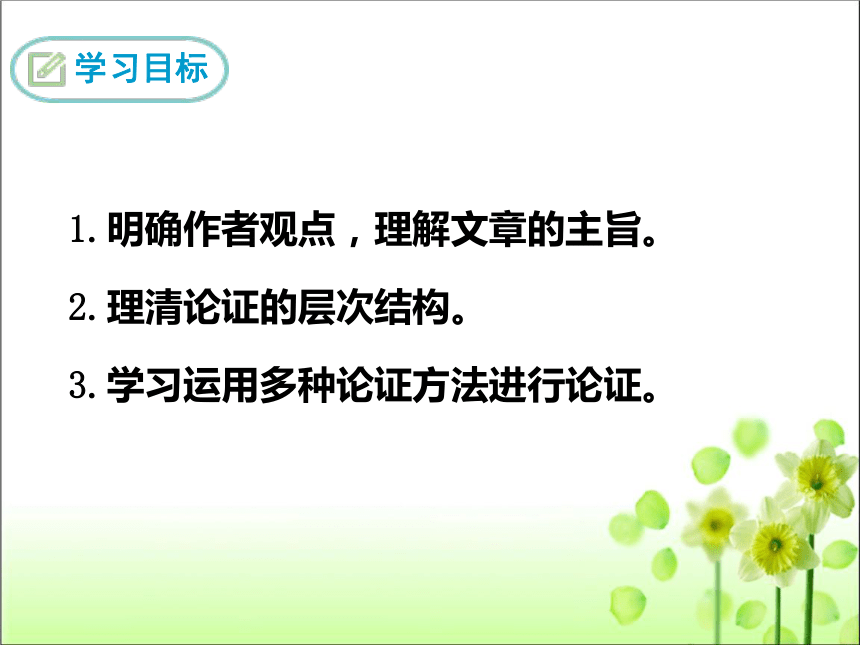 学习目标

1. 明确作者观点，理解文章的主旨。

2. 理清论证的层次结构。

3. 学习运用多种论证方法进行论证。